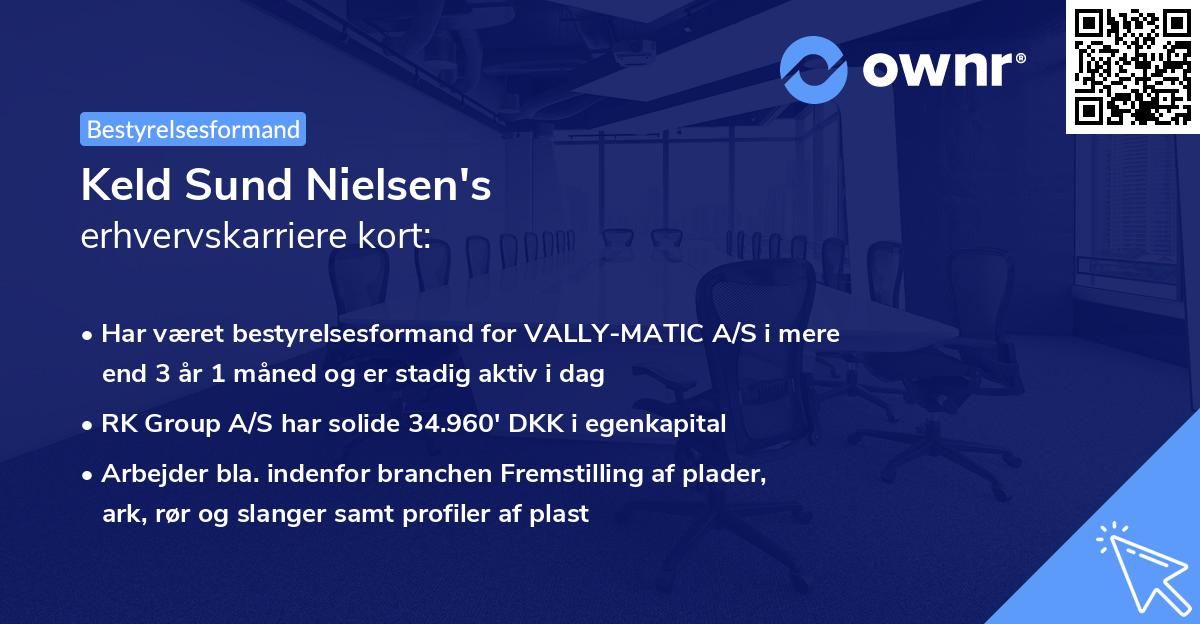 ownr®

Bestyrelsesformand

Keld Sund Nielsen's
erhvervskarriere kort:

• Har været bestyrelsesformand for VALLY-MATIC A/S i mere end 3 år 1 måned og er stadig aktiv i dag
• RK Group A/S har solide 34.960' DKK i egenkapital
• Arbejder bla. indenfor branchen Fremstilling af plader, ark, rør og slanger samt profiler af plast